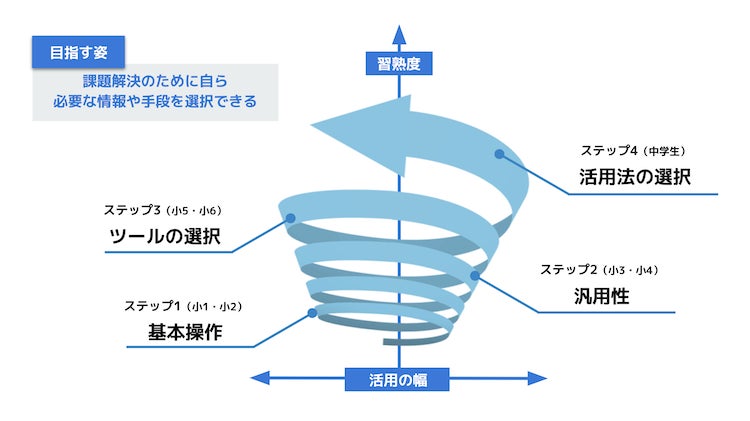 目指す姿

課題解決のために自ら
必要な情報や手段を選択できる

習熟度

ステップ4（中学生）
活用法の選択

ステップ3（小5・小6）
ツールの選択

ステップ2（小3・小4）
汎用性

ステップ1（小1・小2）
基本操作

活用の幅